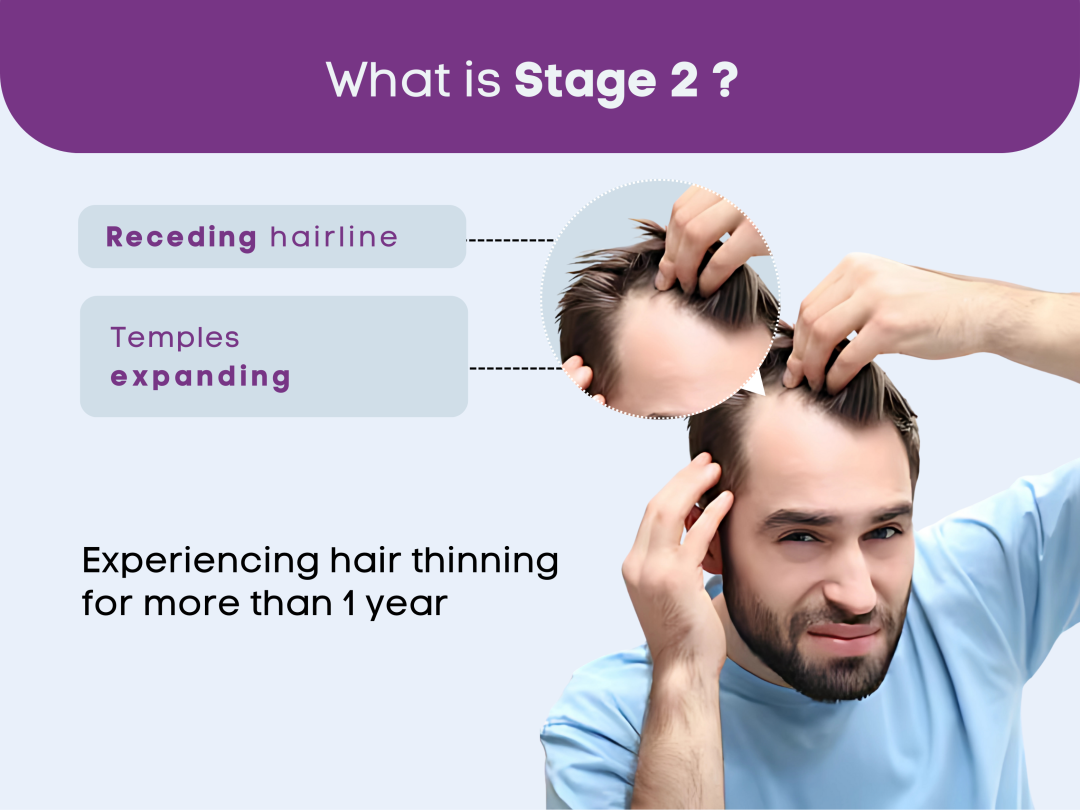 What is Stage 2 ?

Receding hairline

Temples expanding

Experiencing hair thinning for more than 1 year